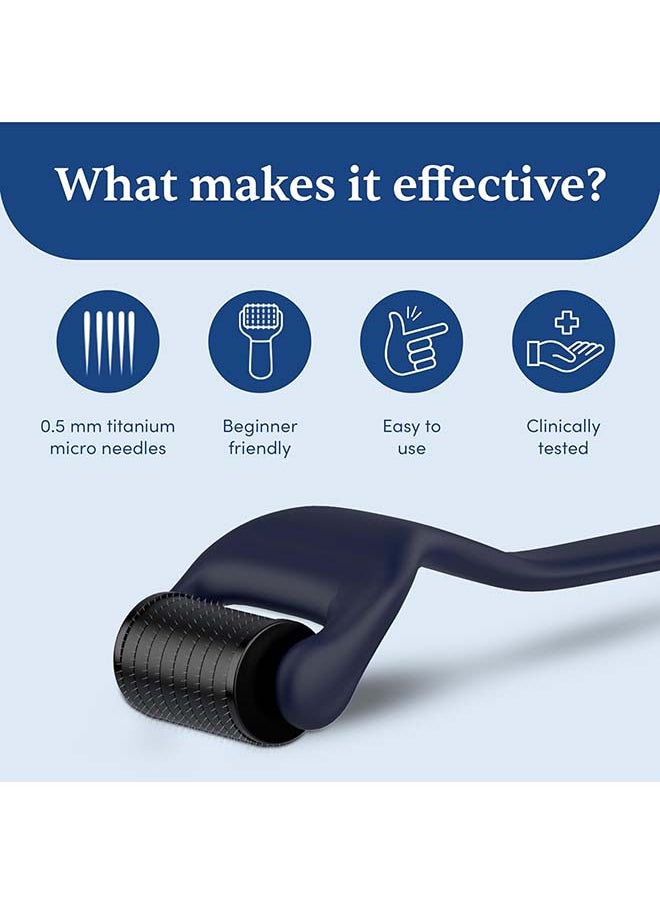 What makes it effective?

0.5 mm titanium micro needles

Beginner friendly

Easy to use

Clinically tested